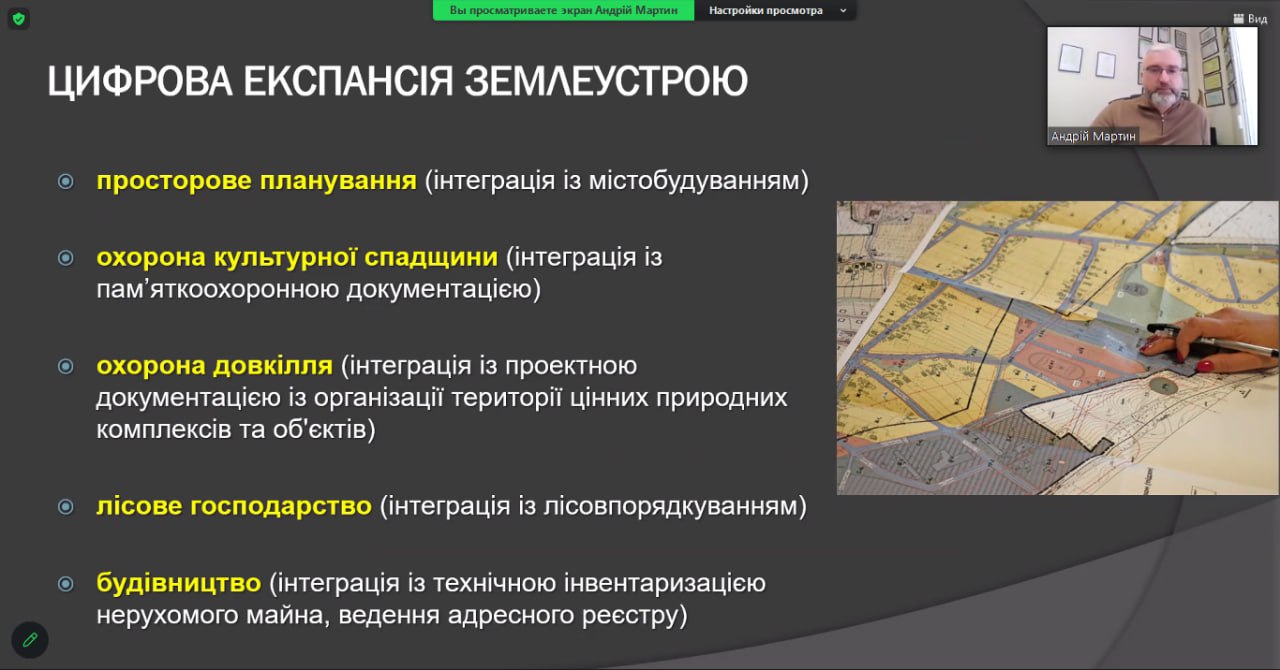 Вы просматриваете экран Андрій Мартин
Настройки просмотра
Вид

Андрій Мартин

ЦИФРОВА ЕКСПАНСІЯ ЗЕМЛЕУСТРОЮ

просторове планування (інтеграція із містобудуванням)

охорона культурної спадщини (інтеграція із пам'яткоохоронною документацією)

охорона довкілля (інтеграція із проектною документацією із організації території цінних природних комплексів та об'єктів)

лісове господарство (інтеграція із лісовпорядкуванням)

будівництво (інтеграція із технічною інвентаризацією нерухомого майна, ведення адресного реєстру)